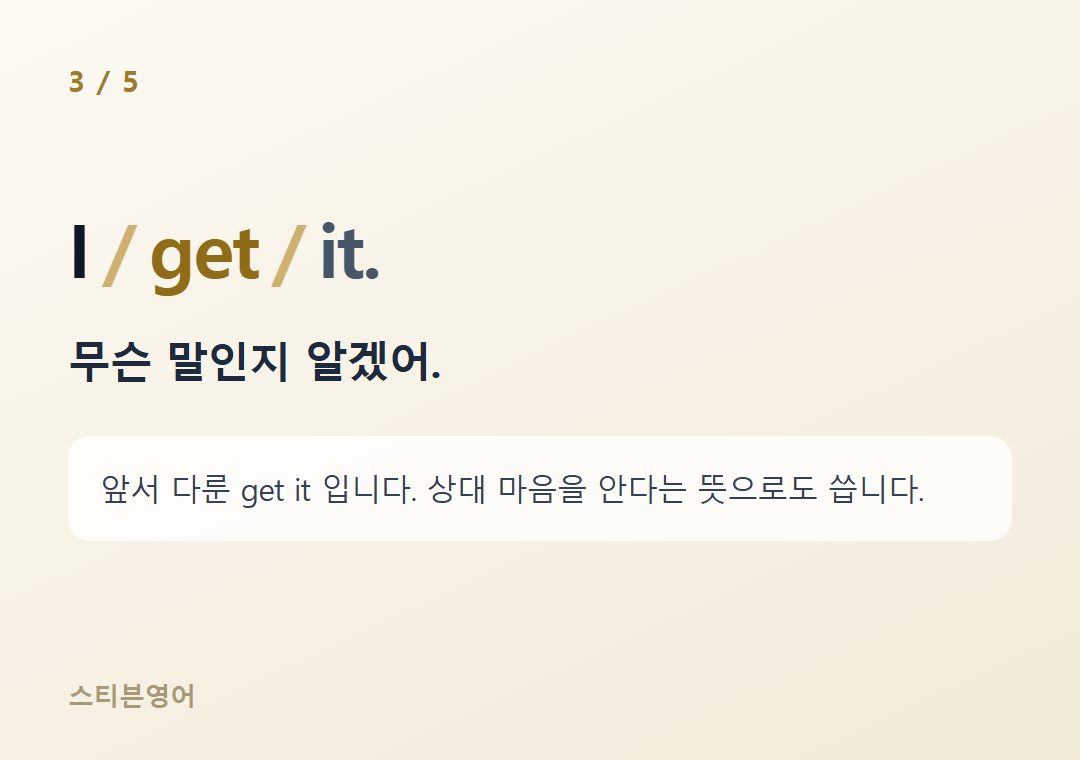 3 / 5

I / get / it.

무슨 말인지 알겠어.

앞서 다룬 get it 입니다. 상대 마음을 안다는 뜻으로도 씁니다.

스티븐영어